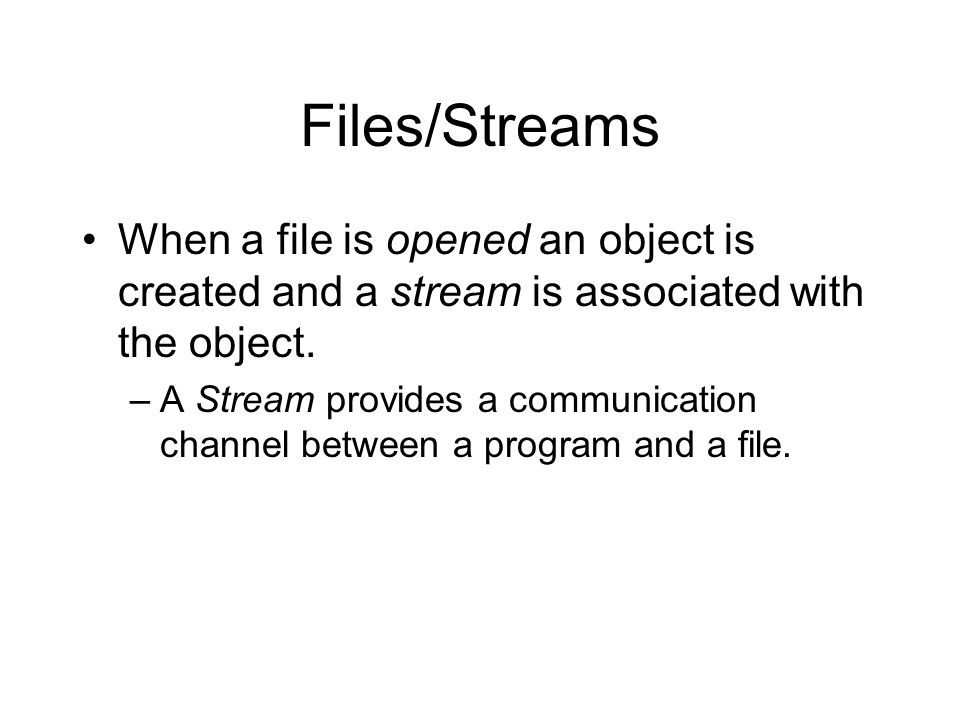 Files/Streams

• When a file is opened an object is created and a stream is associated with the object.

– A Stream provides a communication channel between a program and a file.